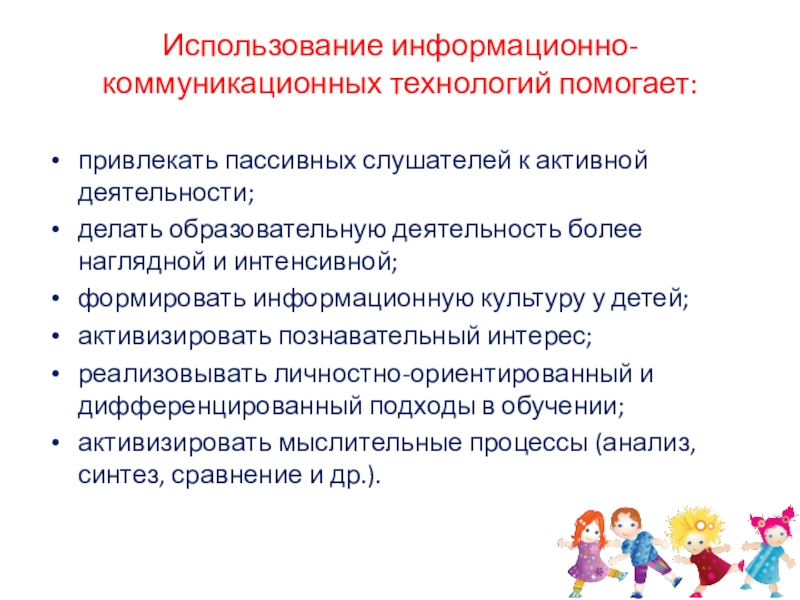 Использование информационно-коммуникационных технологий помогает:

• привлекать пассивных слушателей к активной деятельности;
• делать образовательную деятельность более наглядной и интенсивной;
• формировать информационную культуру у детей;
• активизировать познавательный интерес;
• реализовывать личностно-ориентированный и дифференцированный подходы в обучении;
• активизировать мыслительные процессы (анализ, синтез, сравнение и др.).